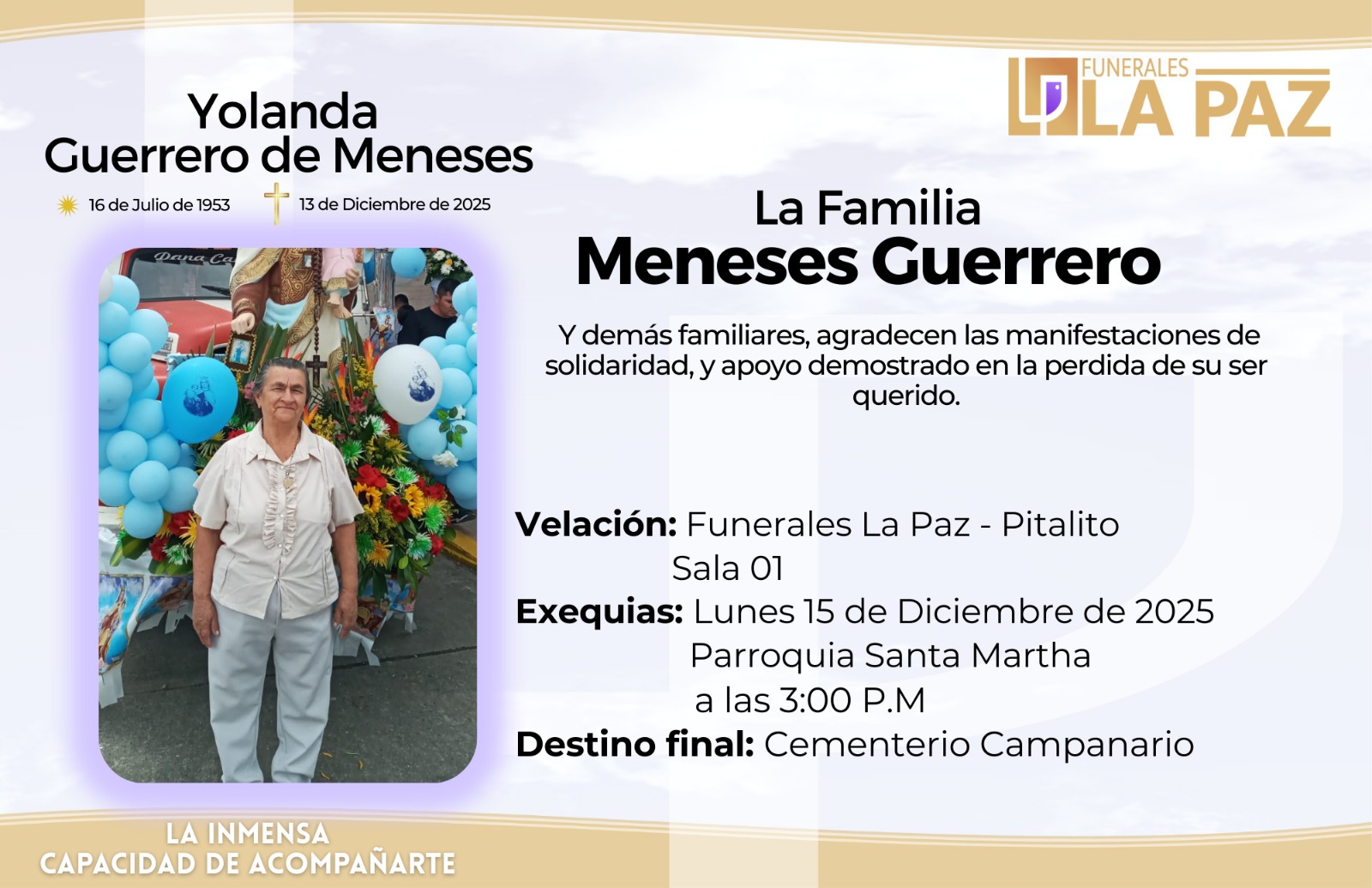 FUNERALES
LA PAZ

Yolanda
Guerrero de Meneses

16 de Julio de 1953 13 de Diciembre de 2025

La Familia
Meneses Guerrero

Y demás familiares, agradecen las manifestaciones de solidaridad, y apoyo demostrado en la perdida de su ser querido.

Velación: Funerales La Paz - Pitalito
Sala 01
Exequias: Lunes 15 de Diciembre de 2025
Parroquia Santa Martha
a las 3:00 P.M
Destino final: Cementerio Campanario

LA INMENSA
CAPACIDAD DE ACOMPAÑARTE